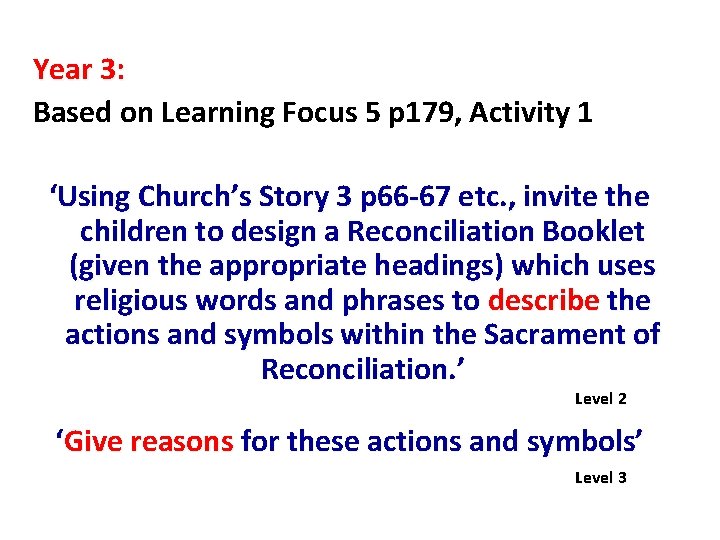 Year 3:
Based on Learning Focus 5 p179, Activity 1

‘Using Church’s Story 3 p66-67 etc., invite the children to design a Reconciliation Booklet (given the appropriate headings) which uses religious words and phrases to describe the actions and symbols within the Sacrament of Reconciliation.’

Level 2

‘Give reasons for these actions and symbols’

Level 3